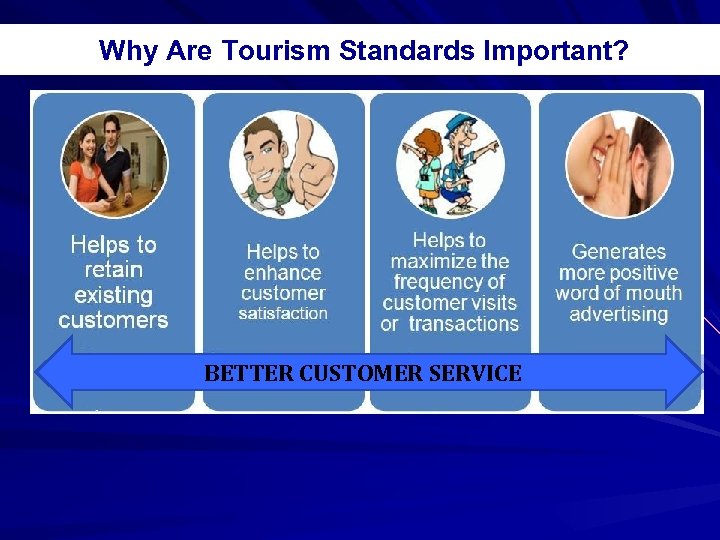 Why Are Tourism Standards Important?

Helps to retain existing customers

Helps to enhance customer satisfaction

Helps to maximize the frequency of customer visits or transactions

Generates more positive word of mouth advertising

BETTER CUSTOMER SERVICE